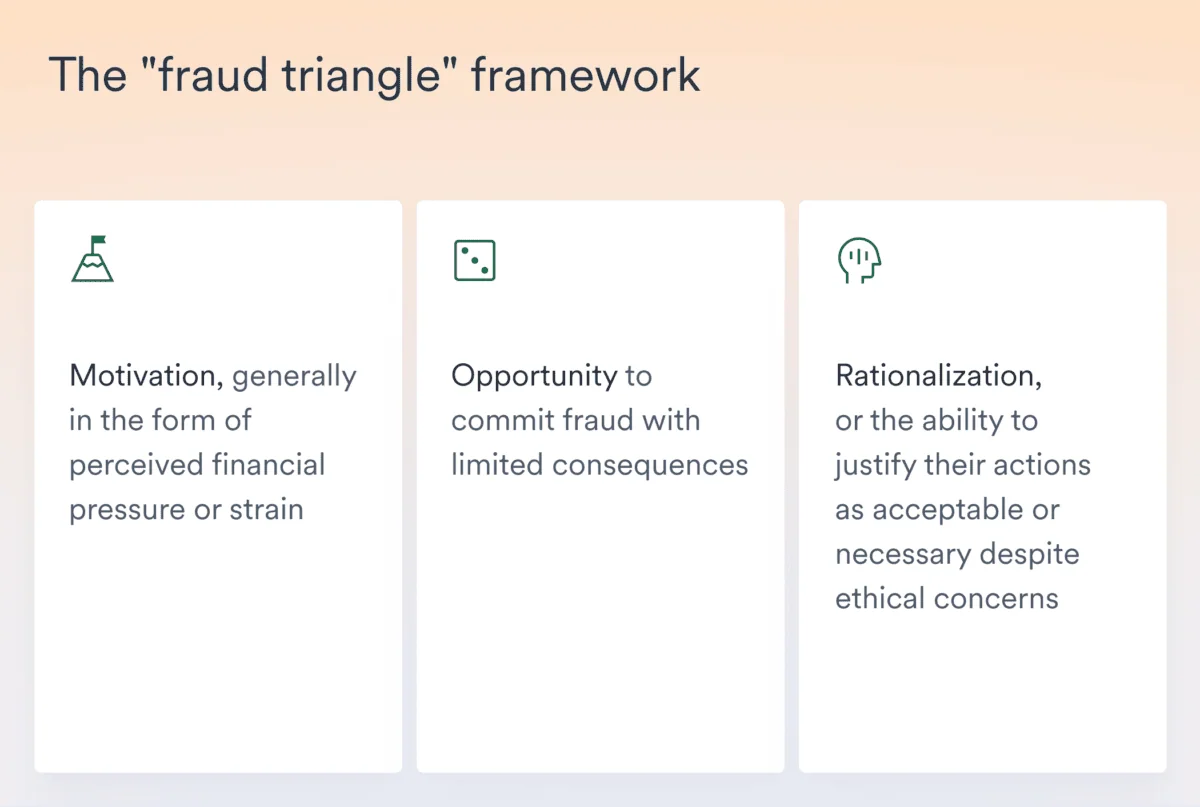 The "fraud triangle" framework

Motivation, generally in the form of perceived financial pressure or strain

Opportunity to commit fraud with limited consequences

Rationalization, or the ability to justify their actions as acceptable or necessary despite ethical concerns